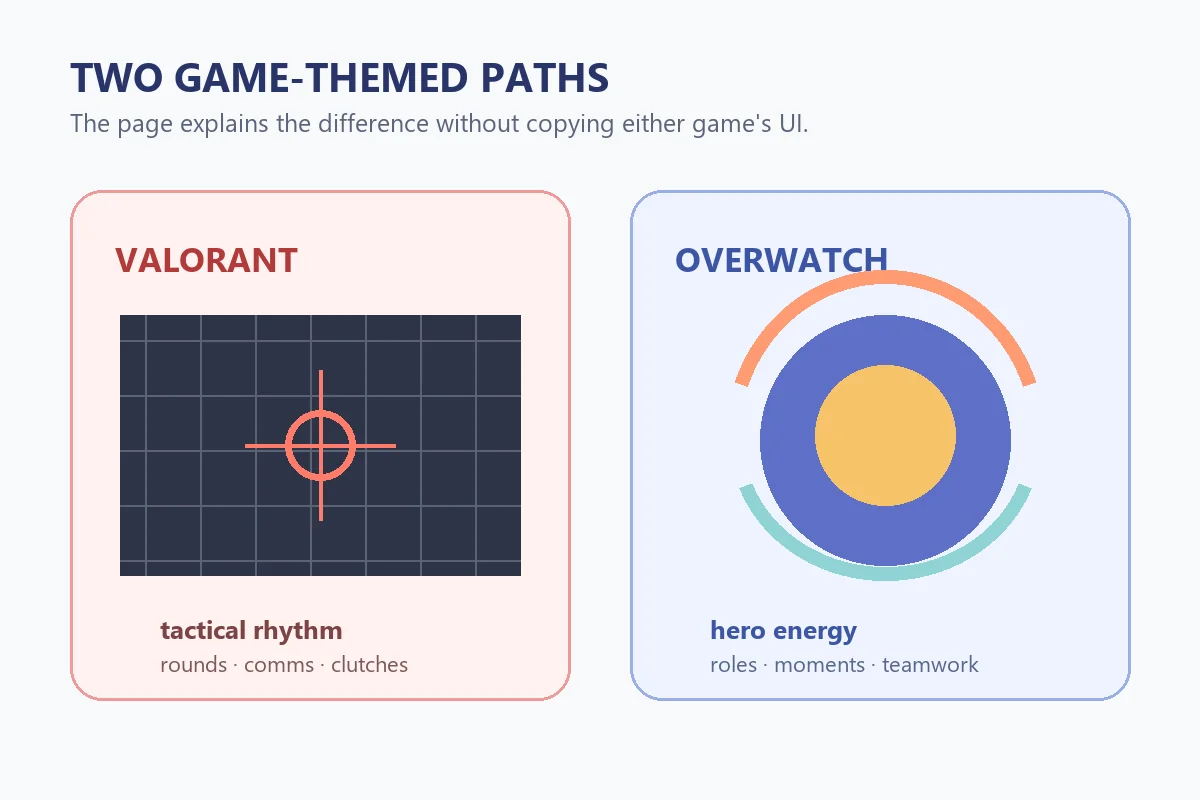 TWO GAME-THEMED PATHS

The page explains the difference without copying either game's UI.

VALORANT

tactical rhythm

rounds · comms · clutches

OVERWATCH

hero energy

roles · moments · teamwork